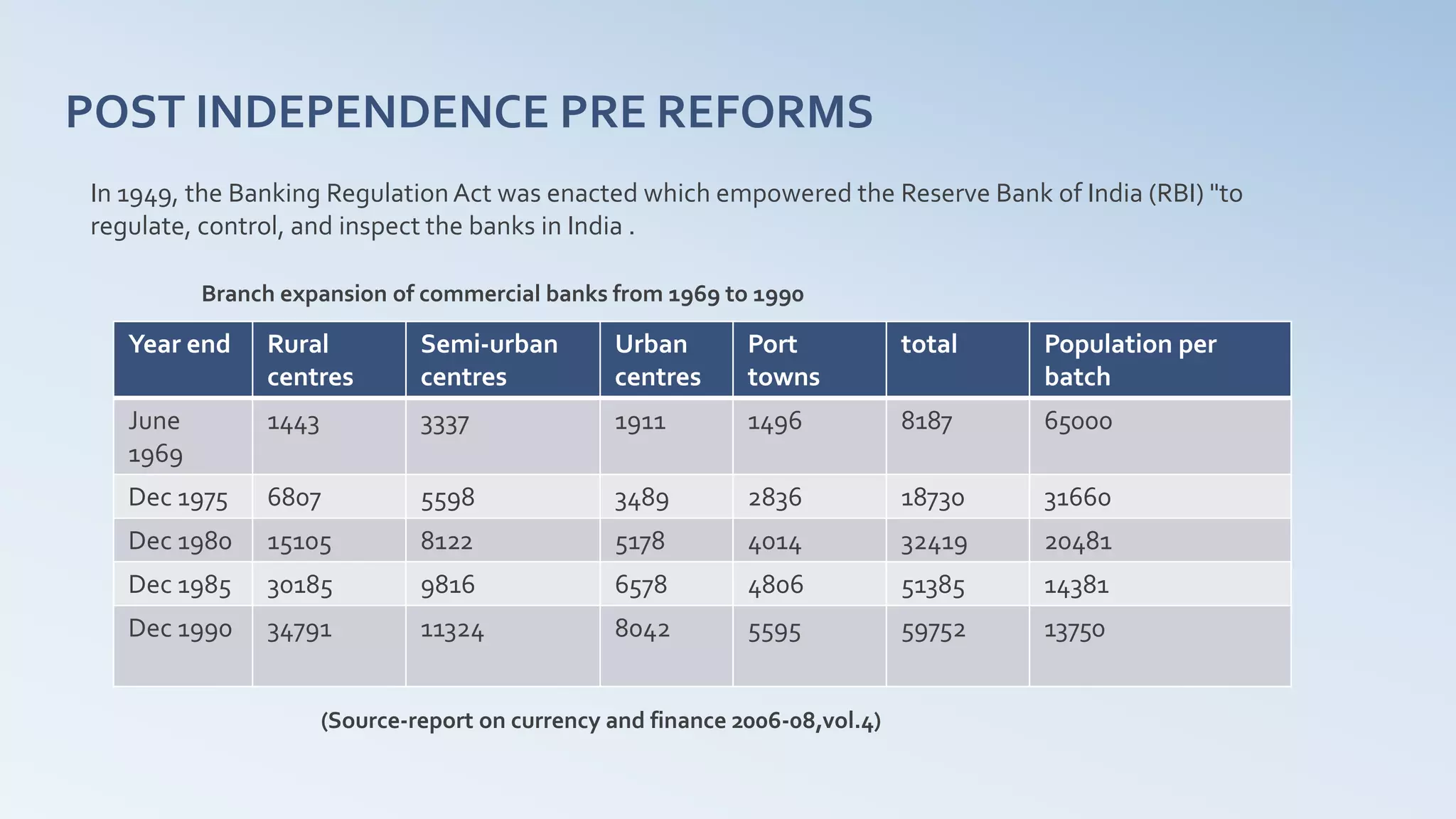 POST INDEPENDENCE PRE REFORMS

In 1949, the Banking Regulation Act was enacted which empowered the Reserve Bank of India (RBI) "to regulate, control, and inspect the banks in India .

Branch expansion of commercial banks from 1969 to 1990

| Year end | Rural centres | Semi-urban centres | Urban centres | Port towns | total | Population per batch |
|---|---|---|---|---|---|---|
| June 1969 | 1443 | 3337 | 1911 | 1496 | 8187 | 65000 |
| Dec 1975 | 6807 | 5598 | 3489 | 2836 | 18730 | 31660 |
| Dec 1980 | 15105 | 8122 | 5178 | 4014 | 32419 | 20481 |
| Dec 1985 | 30185 | 9816 | 6578 | 4806 | 51385 | 14381 |
| Dec 1990 | 34791 | 11324 | 8042 | 5595 | 59752 | 13750 |

(Source-report on currency and finance 2006-08,vol.4)